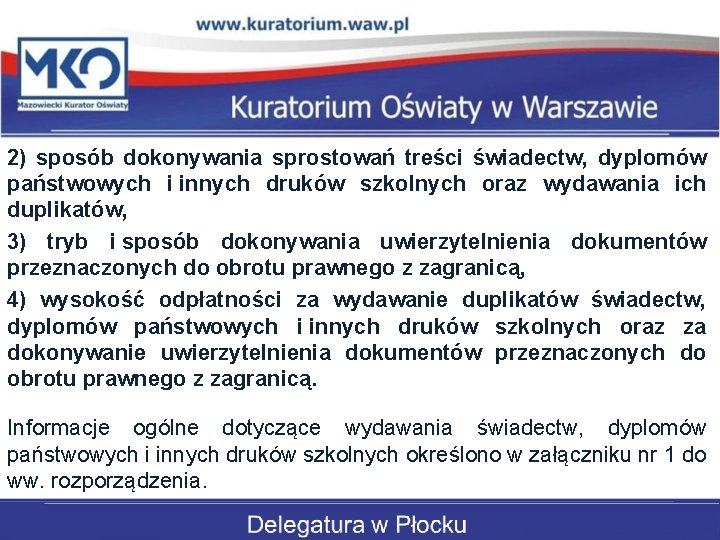 www.kuratorium.waw.pl

MKO
Mazowiecki Kurator Oświaty

Kuratorium Oświaty w Warszawie

2) sposób dokonywania sprostowań treści świadectw, dyplomów państwowych i innych druków szkolnych oraz wydawania ich duplikatów,

3) tryb i sposób dokonywania uwierzytelnienia dokumentów przeznaczonych do obrotu prawnego z zagranicą,

4) wysokość odpłatności za wydawanie duplikatów świadectw, dyplomów państwowych i innych druków szkolnych oraz za dokonywanie uwierzytelnienia dokumentów przeznaczonych do obrotu prawnego z zagranicą.

Informacje ogólne dotyczące wydawania świadectw, dyplomów państwowych i innych druków szkolnych określono w załączniku nr 1 do ww. rozporządzenia.

Delegatura w Płocku